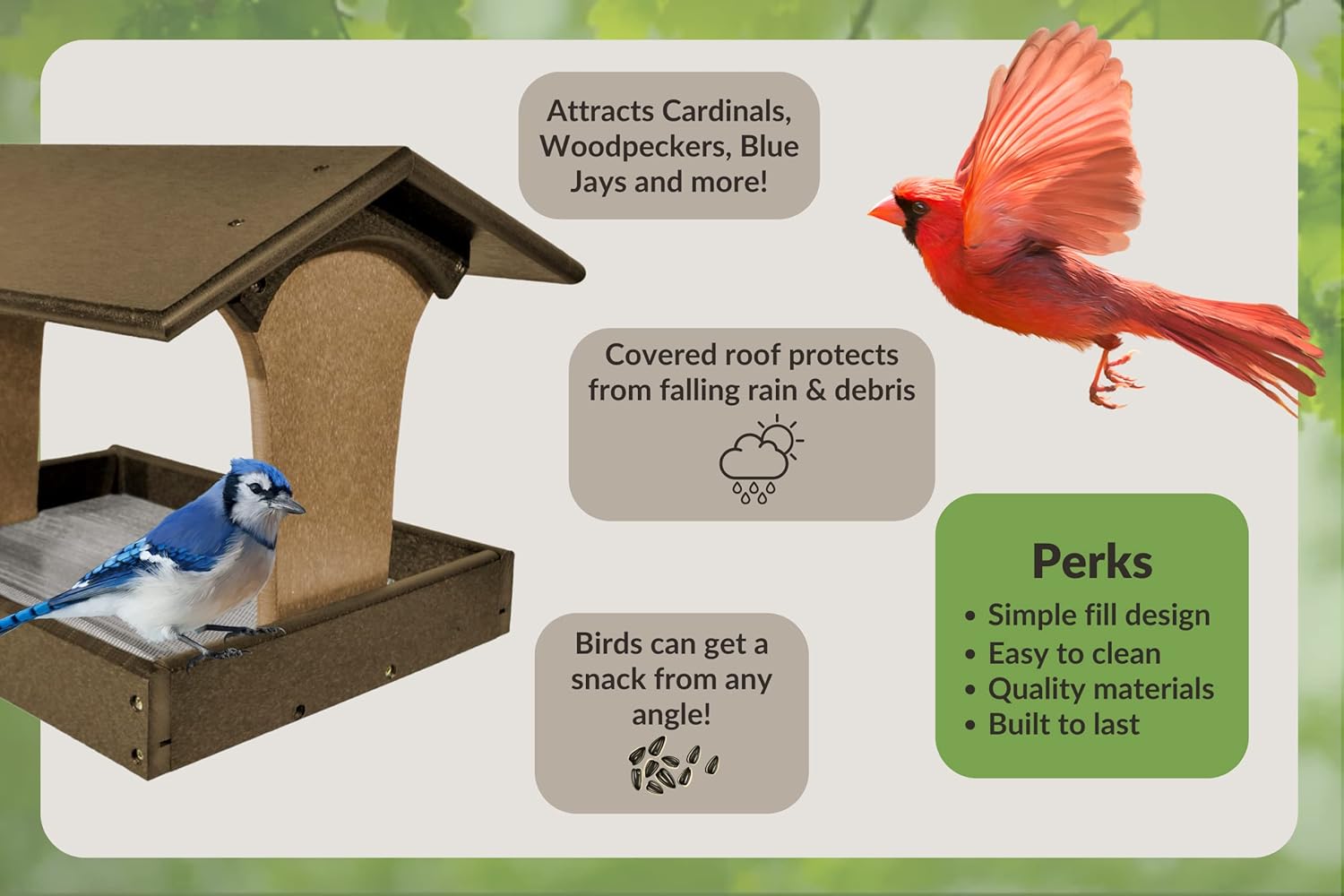 Attracts Cardinals, Woodpeckers, Blue Jays and more!

Covered roof protects from falling rain & debris

Birds can get a snack from any angle!

Perks
• Simple fill design
• Easy to clean
• Quality materials
• Built to last